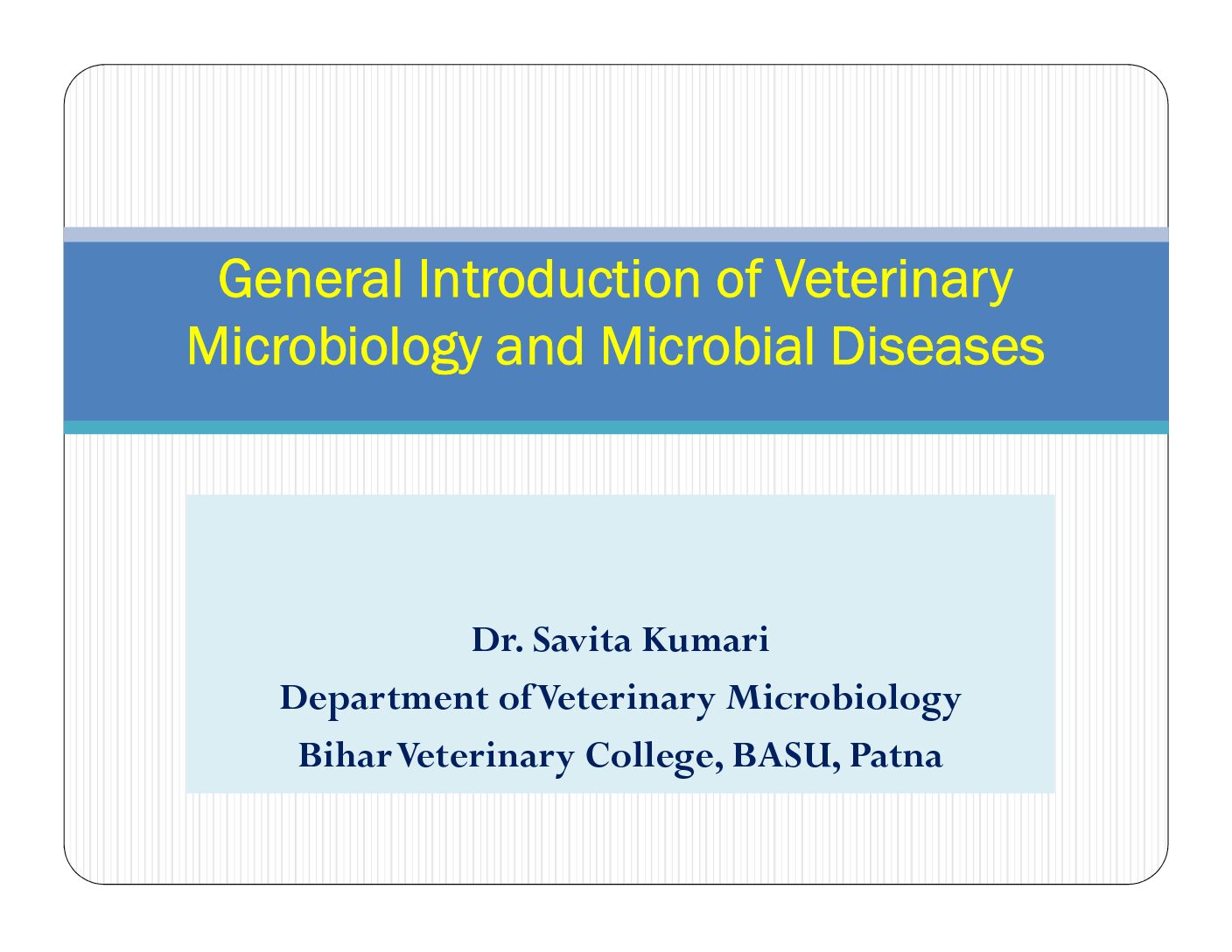 General Introduction of Veterinary Microbiology and Microbial Diseases

Dr. Savita Kumari
Department of Veterinary Microbiology
Bihar Veterinary College, BASU, Patna